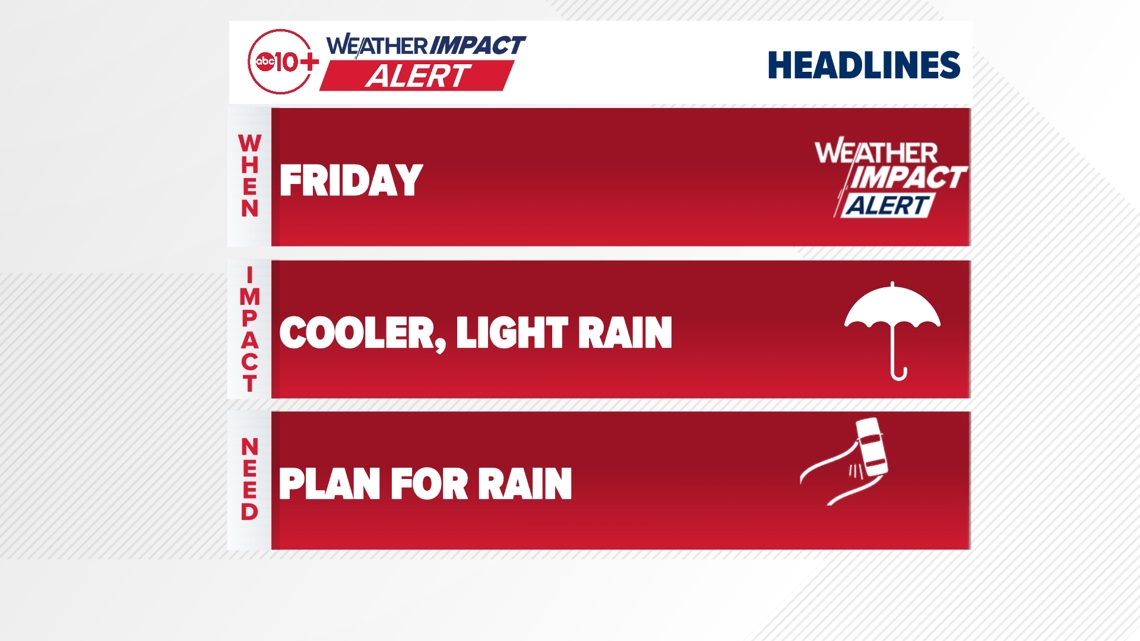 abc 10+ WEATHER IMPACT ALERT

HEADLINES

WHEN
FRIDAY
WEATHER IMPACT ALERT

IMPACT
COOLER, LIGHT RAIN

NEED
PLAN FOR RAIN